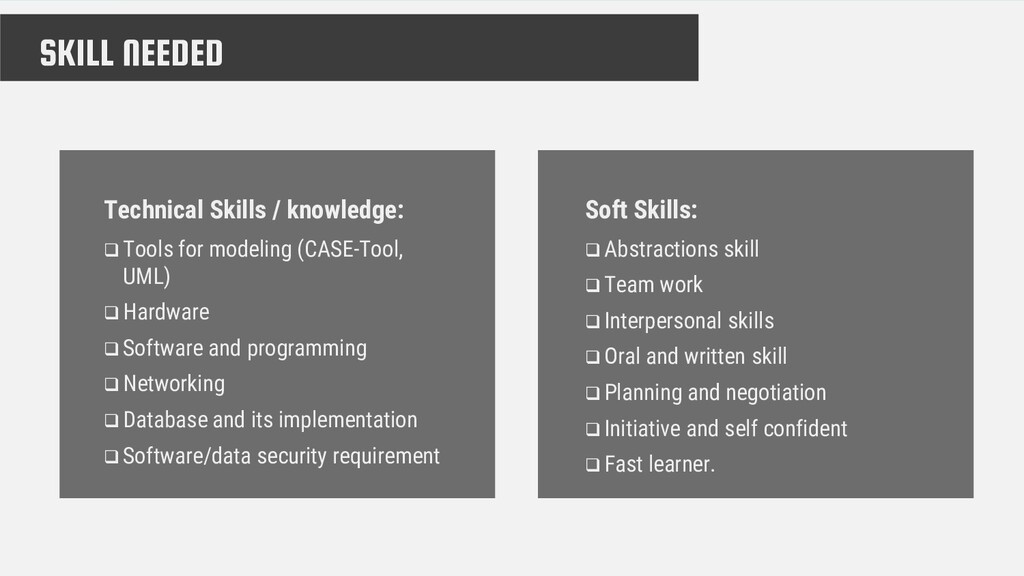 SKILL NEEDED

Technical Skills / knowledge:

❑ Tools for modeling (CASE-Tool, UML)

❑ Hardware

❑ Software and programming

❑ Networking

❑ Database and its implementation

❑ Software/data security requirement

Soft Skills:

❑ Abstractions skill

❑ Team work

❑ Interpersonal skills

❑ Oral and written skill

❑ Planning and negotiation

❑ Initiative and self confident

❑ Fast learner.